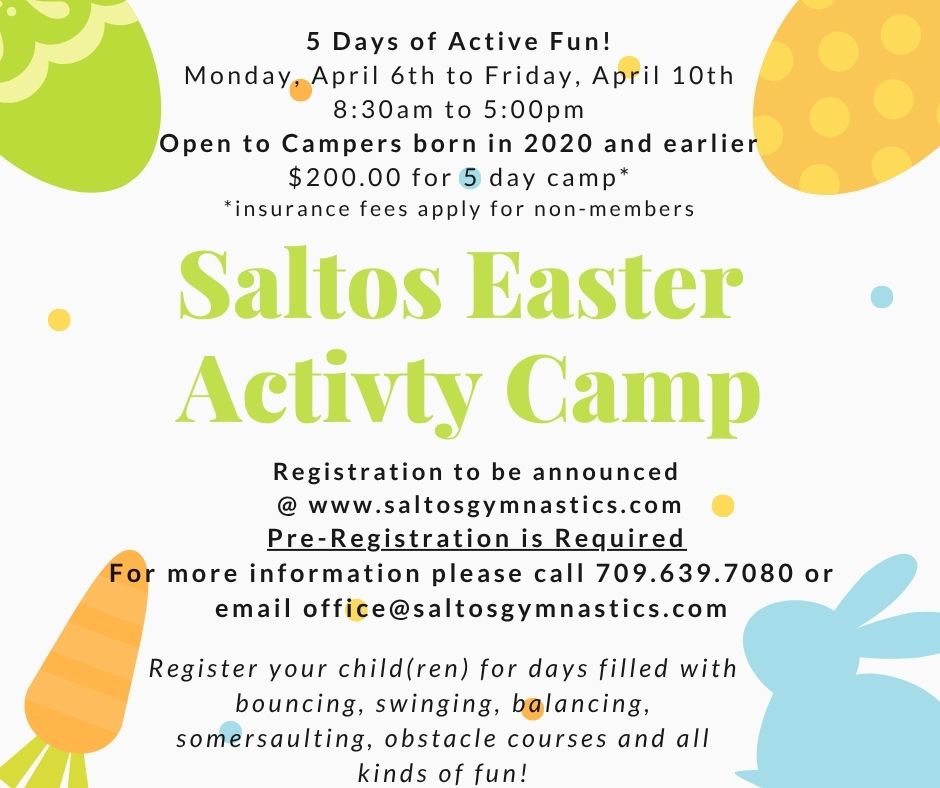 5 Days of Active Fun!
Monday, April 6th to Friday, April 10th
8:30am to 5:00pm
Open to Campers born in 2020 and earlier
$200.00 for 5 day camp*
*insurance fees apply for non-members

Saltos Easter Activty Camp

Registration to be announced
@ www.saltosgymnastics.com
Pre-Registration is Required
For more information please call 709.639.7080 or email office@saltosgymnastics.com

Register your child(ren) for days filled with bouncing, swinging, balancing, somersaulting, obstacle courses and all kinds of fun!